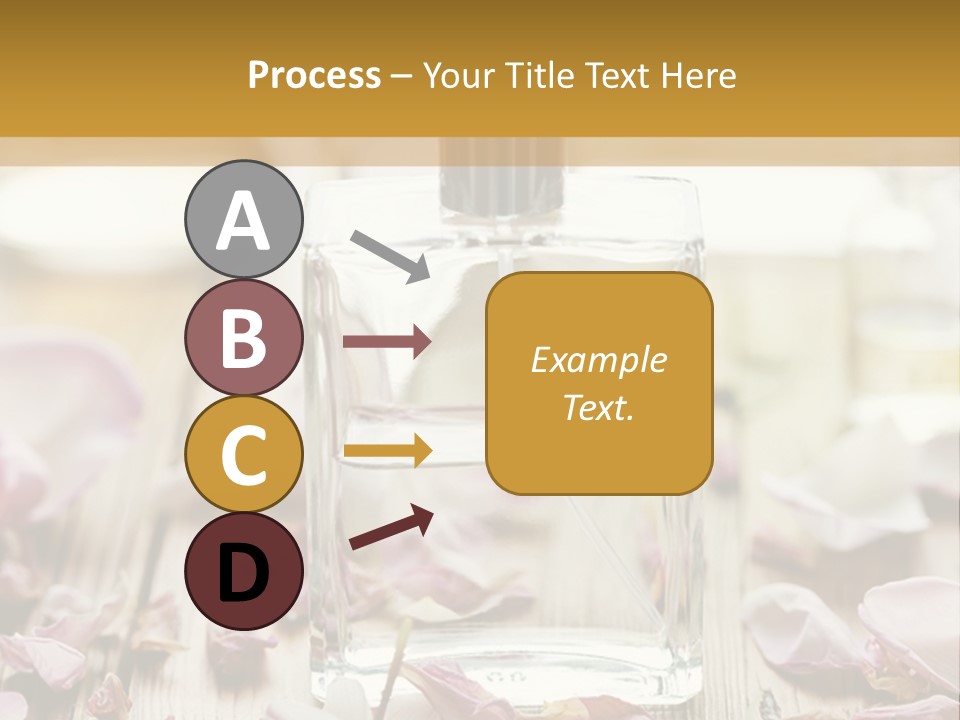 Process – Your Title Text Here

A

B

C

D

Example Text.